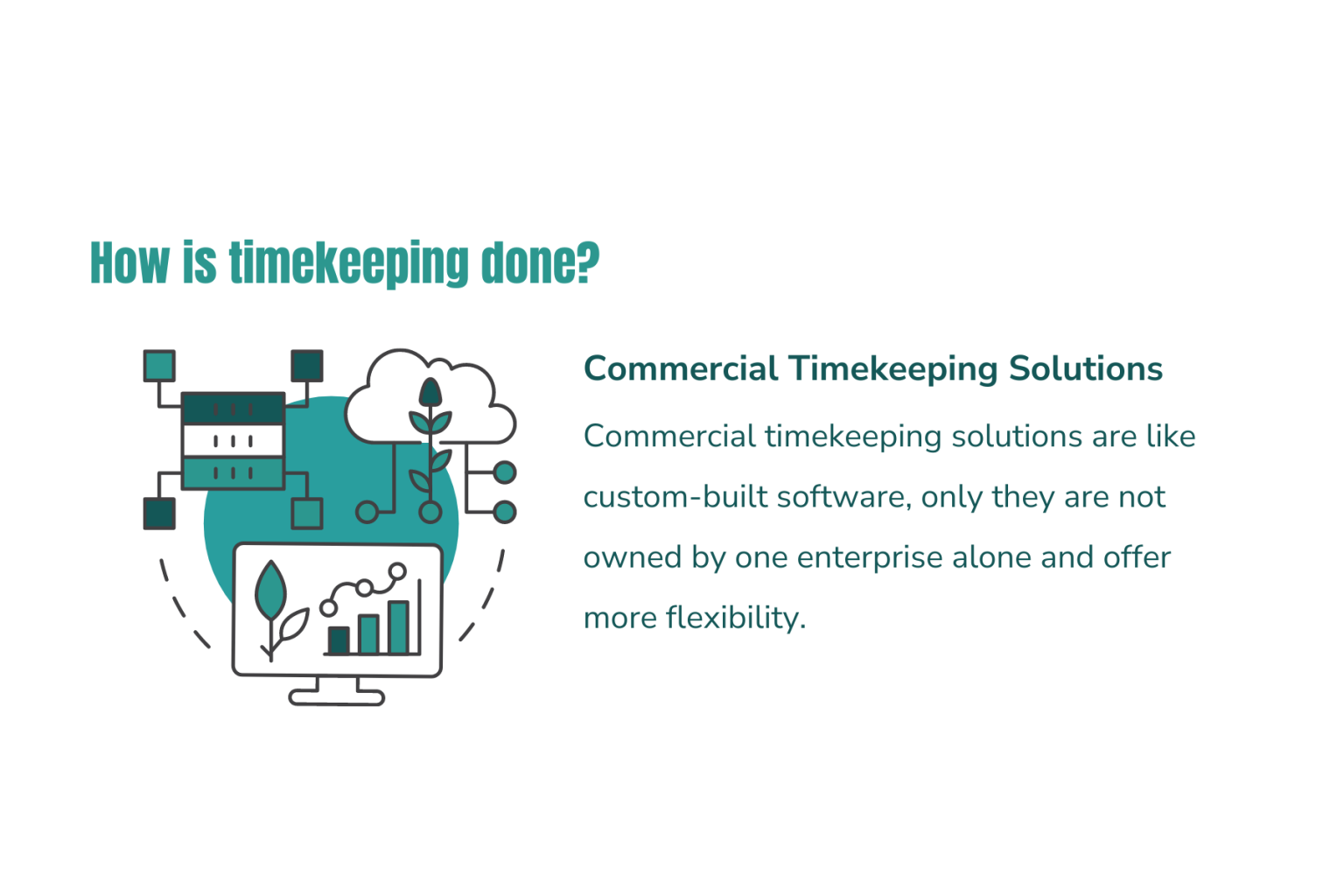 How is timekeeping done?

Commercial Timekeeping Solutions

Commercial timekeeping solutions are like custom-built software, only they are not owned by one enterprise alone and offer more flexibility.